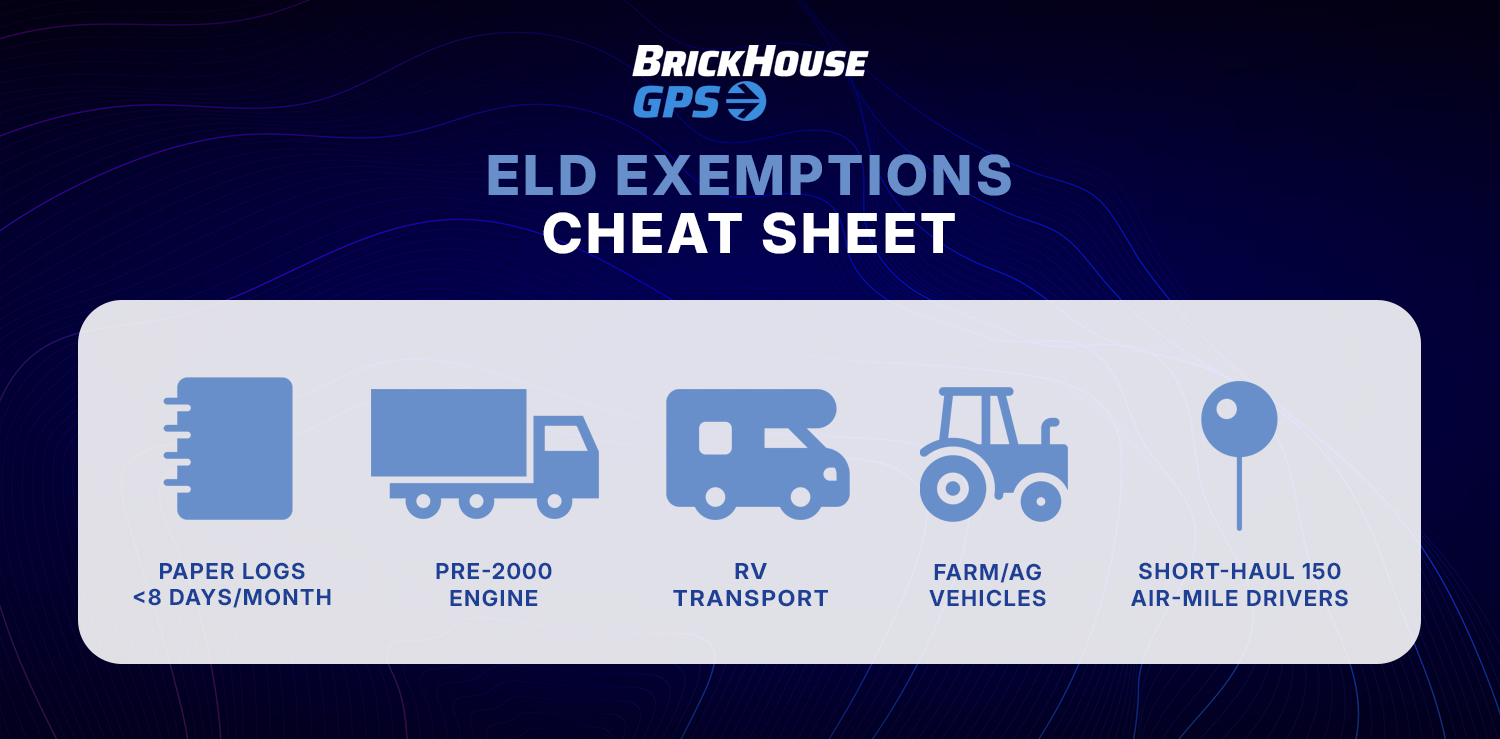 BRICKHOUSE GPS

ELD EXEMPTIONS
CHEAT SHEET

PAPER LOGS
<8 DAYS/MONTH

PRE-2000
ENGINE

RV
TRANSPORT

FARM/AG
VEHICLES

SHORT-HAUL 150
AIR-MILE DRIVERS